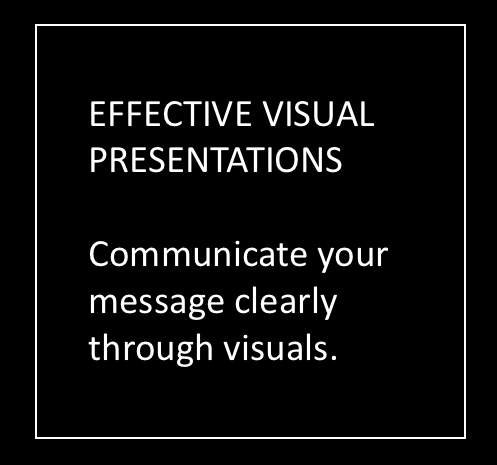 EFFECTIVE VISUAL PRESENTATIONS

Communicate your message clearly through visuals.